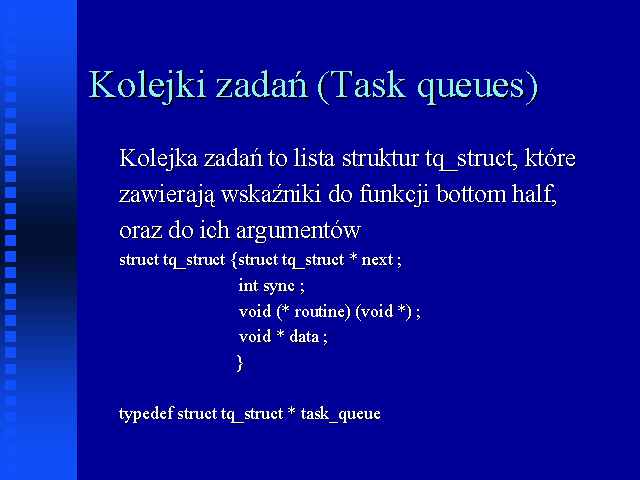 Kolejki zadań (Task queues)

Kolejka zadań to lista struktur tq_struct, które zawierają wskaźniki do funkcji bottom half, oraz do ich argumentów

struct tq_struct {struct tq_struct * next ;
int sync ;
void (* routine) (void *) ;
void * data ;
}

typedef struct tq_struct * task_queue